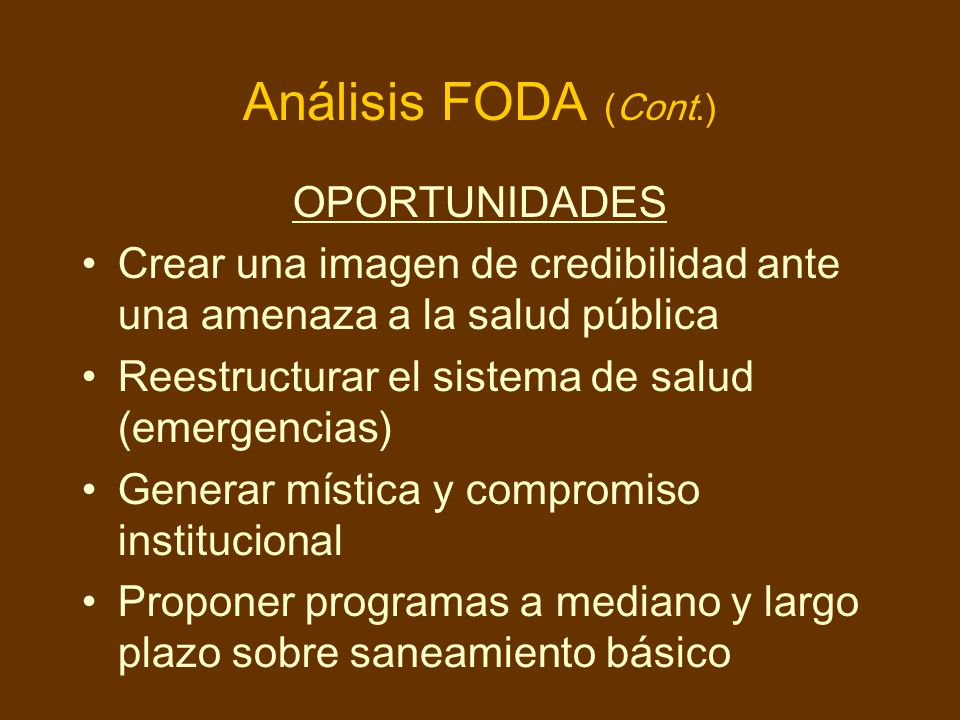 Análisis FODA (Cont.)

OPORTUNIDADES

• Crear una imagen de credibilidad ante una amenaza a la salud pública
• Reestructurar el sistema de salud (emergencias)
• Generar mística y compromiso institucional
• Proponer programas a mediano y largo plazo sobre saneamiento básico